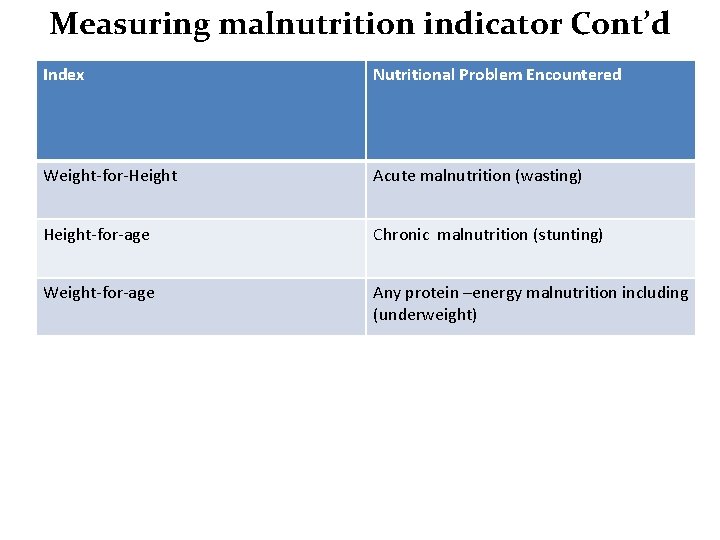 Measuring malnutrition indicator Cont’d

| Index | Nutritional Problem Encountered |
|---|---|
| Weight-for-Height | Acute malnutrition (wasting) |
| Height-for-age | Chronic  malnutrition (stunting) |
| Weight-for-age | Any protein –energy malnutrition including (underweight) |